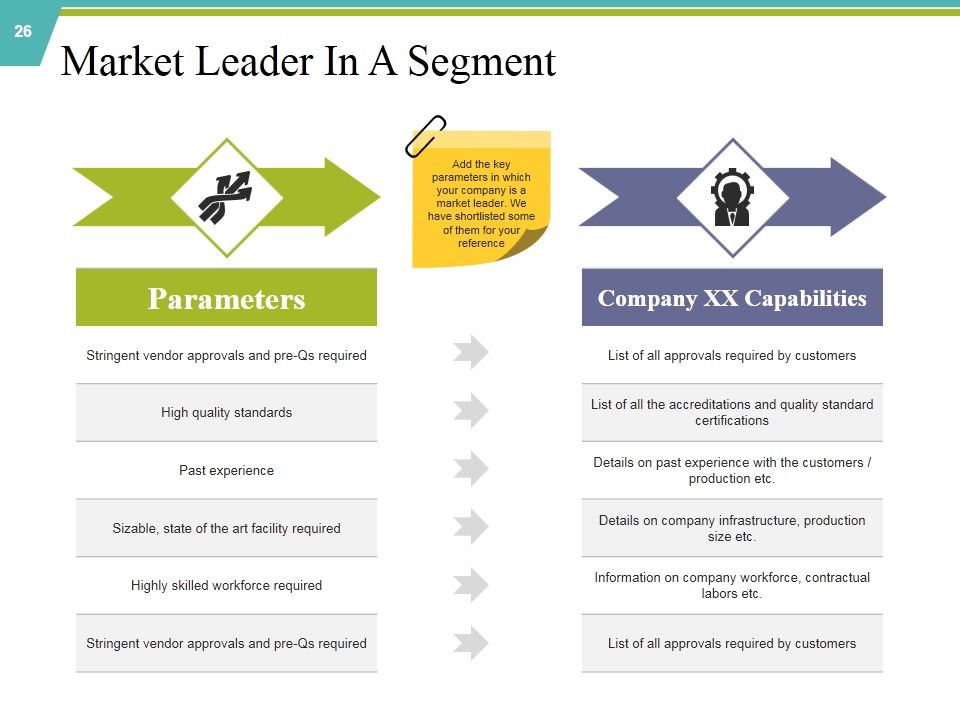 26

Market Leader In A Segment

Add the key parameters in which your company is a market leader. We have shortlisted some of them for your reference

| Parameters | Company XX Capabilities |
|---|---|
| Stringent vendor approvals and pre-Qs required | List of all approvals required by customers |
| High quality standards | List of all the accreditations and quality standard certifications |
| Past experience | Details on past experience with the customers / production etc. |
| Sizable, state of the art facility required | Details on company infrastructure, production size etc. |
| Highly skilled workforce required | Information on company workforce, contractual labors etc. |
| Stringent vendor approvals and pre-Qs required | List of all approvals required by customers |